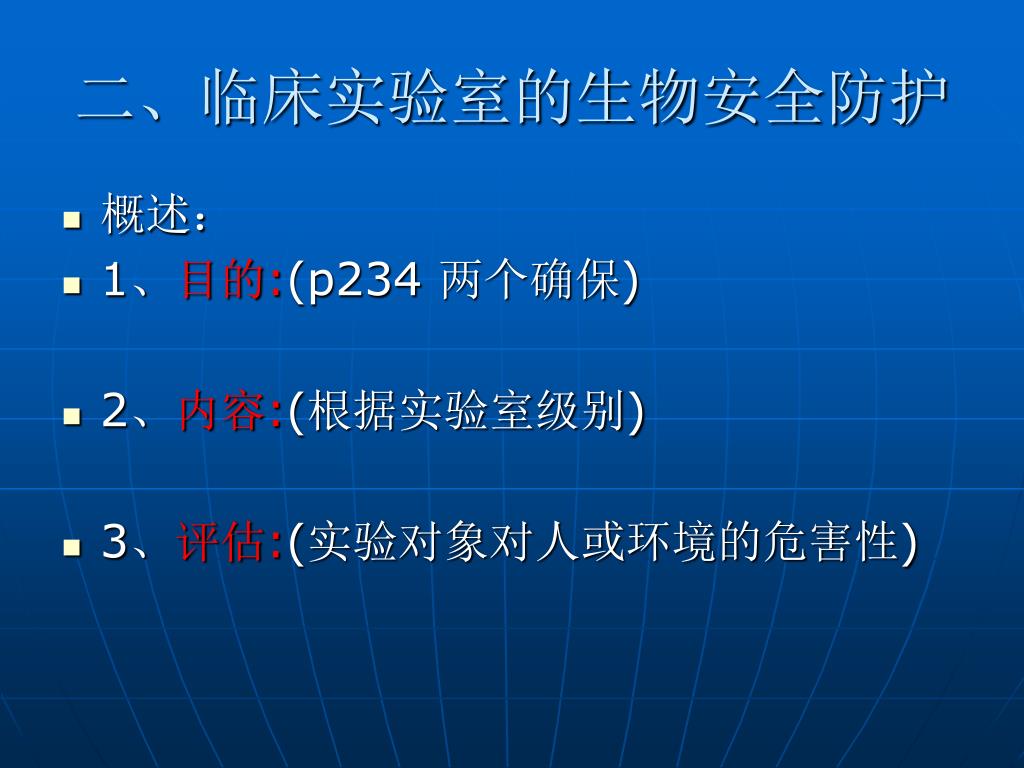 二、临床实验室的生物安全防护

概述：

1、目的:(p234 两个确保)

2、内容:(根据实验室级别)

3、评估:(实验对象对人或环境的危害性)